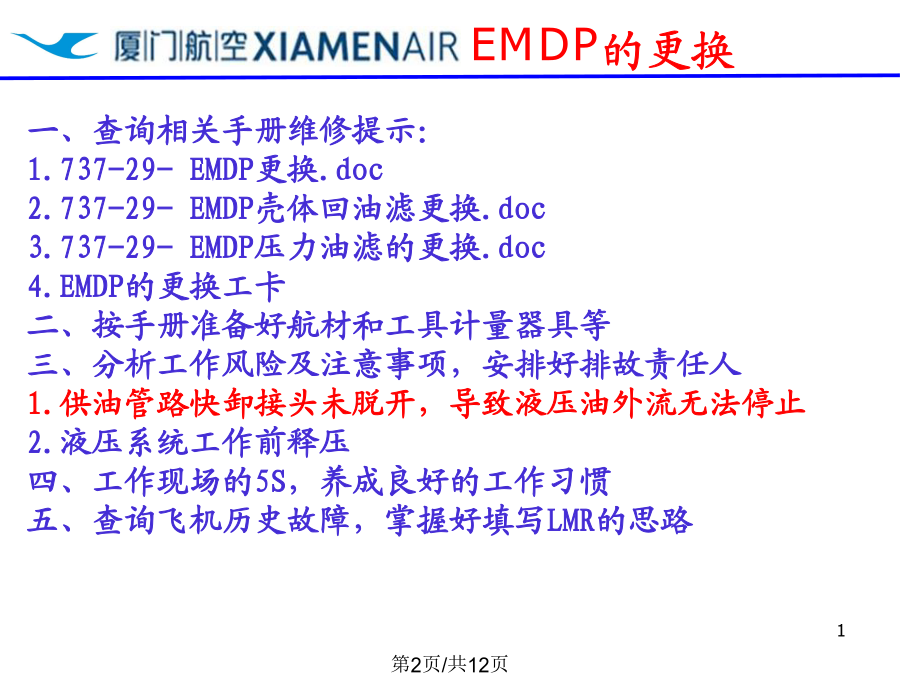 厦门航空 XIAMENAIR EMDP的更换

一、查询相关手册维修提示:
1.737-29- EMDP更换.doc
2.737-29- EMDP壳体回油滤更换.doc
3.737-29- EMDP压力油滤的更换.doc
4.EMDP的更换工卡
二、按手册准备好航材和工具计量器具等
三、分析工作风险及注意事项，安排好排故责任人
1.供油管路快卸接头未脱开，导致液压油外流无法停止
2.液压系统工作前释压
四、工作现场的5S，养成良好的工作习惯
五、查询飞机历史故障，掌握好填写LMR的思路

1

第2页/共12页